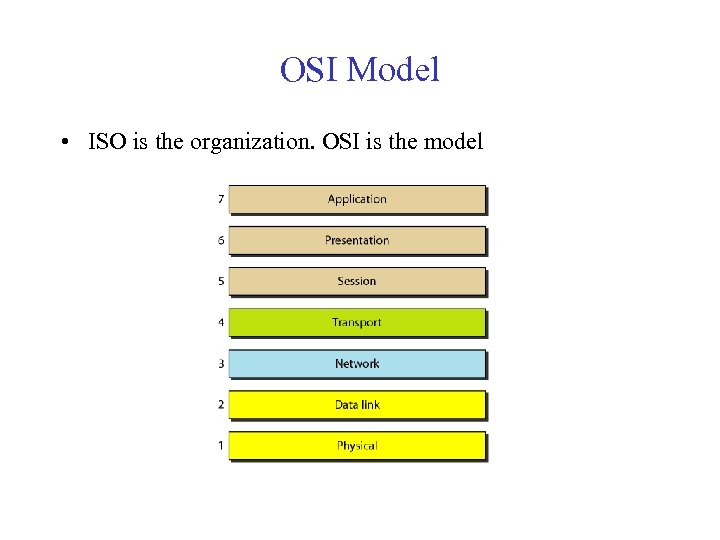 OSI Model

• ISO is the organization. OSI is the model

7 Application
6 Presentation
5 Session
4 Transport
3 Network
2 Data link
1 Physical